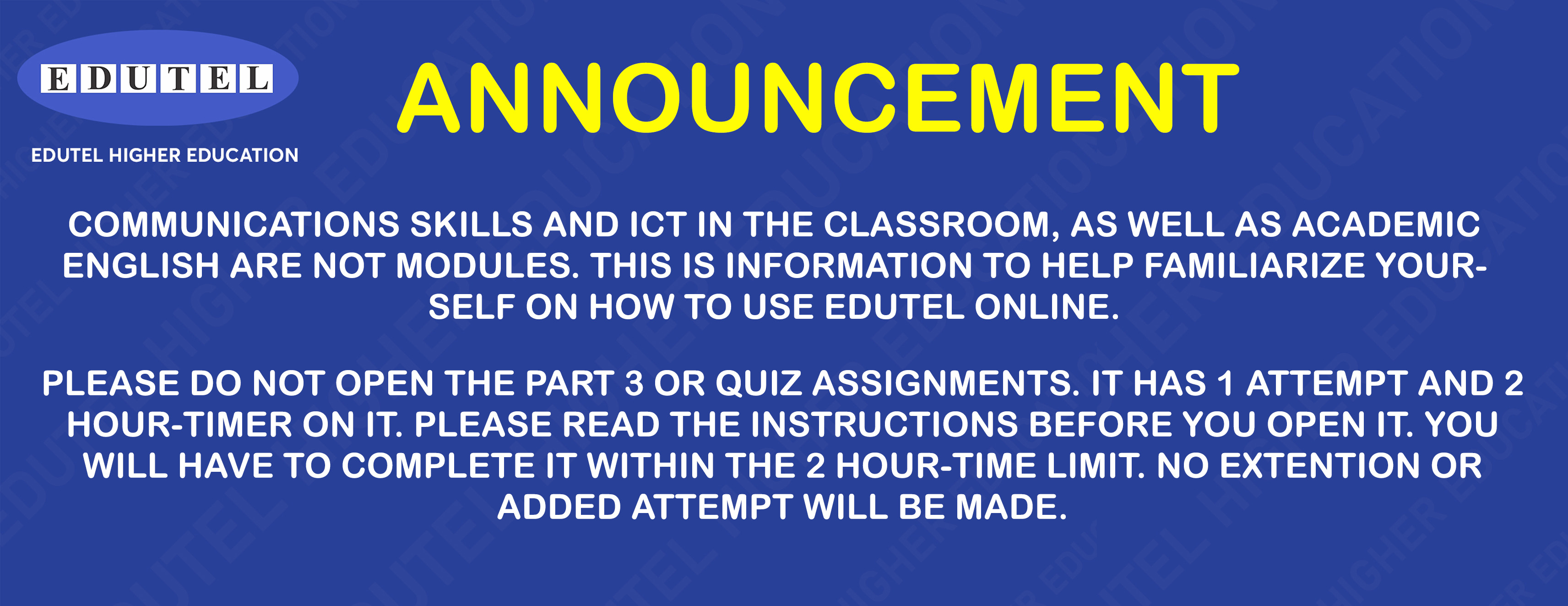 EDUTEL

EDUTEL HIGHER EDUCATION

ANNOUNCEMENT

COMMUNICATIONS SKILLS AND ICT IN THE CLASSROOM, AS WELL AS ACADEMIC ENGLISH ARE NOT MODULES. THIS IS INFORMATION TO HELP FAMILIARIZE YOURSELF ON HOW TO USE EDUTEL ONLINE.

PLEASE DO NOT OPEN THE PART 3 OR QUIZ ASSIGNMENTS. IT HAS 1 ATTEMPT AND 2 HOUR-TIMER ON IT. PLEASE READ THE INSTRUCTIONS BEFORE YOU OPEN IT. YOU WILL HAVE TO COMPLETE IT WITHIN THE 2 HOUR-TIME LIMIT. NO EXTENTION OR ADDED ATTEMPT WILL BE MADE.